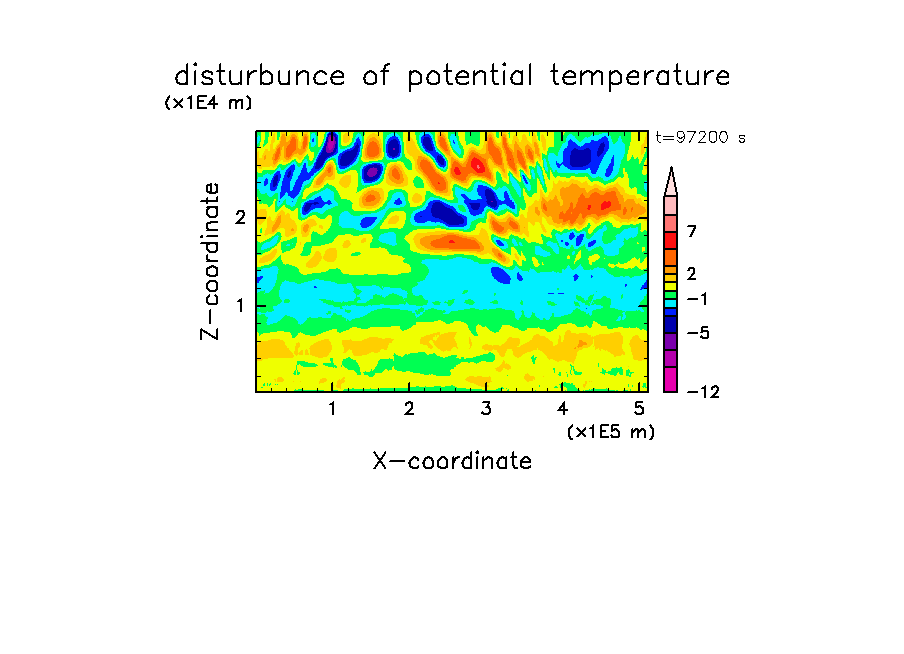 disturbunce of potential temperature

(x1E4 m)

t=97200 s

Z-coordinate

2

1

7

2

−1

−5

−12

1 2 3 4 5

(x1E5 m)

X-coordinate